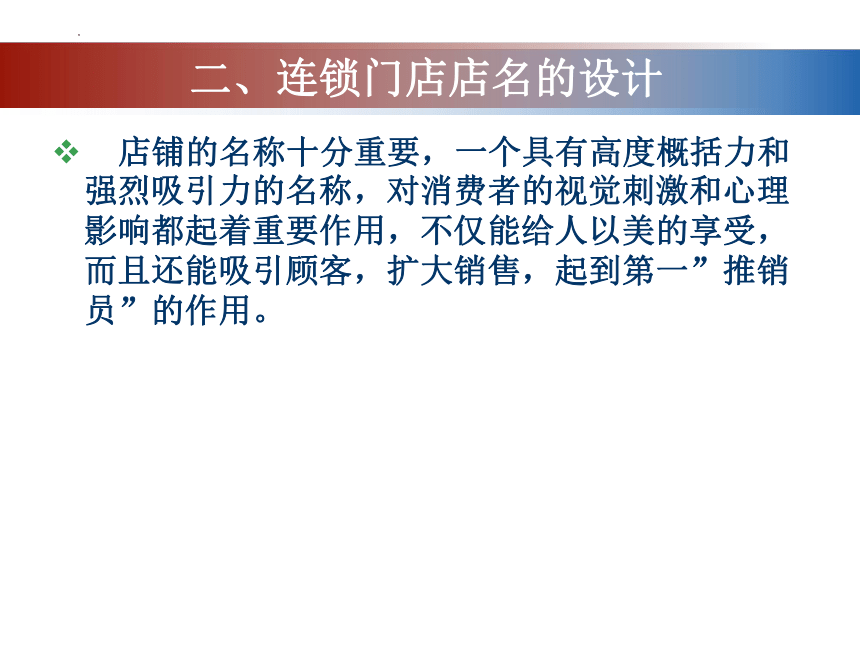 二、连锁门店店名的设计

❖ 店铺的名称十分重要，一个具有高度概括力和强烈吸引力的名称，对消费者的视觉刺激和心理影响都起着重要作用，不仅能给人以美的享受，而且还能吸引顾客，扩大销售，起到第一”推销员”的作用。